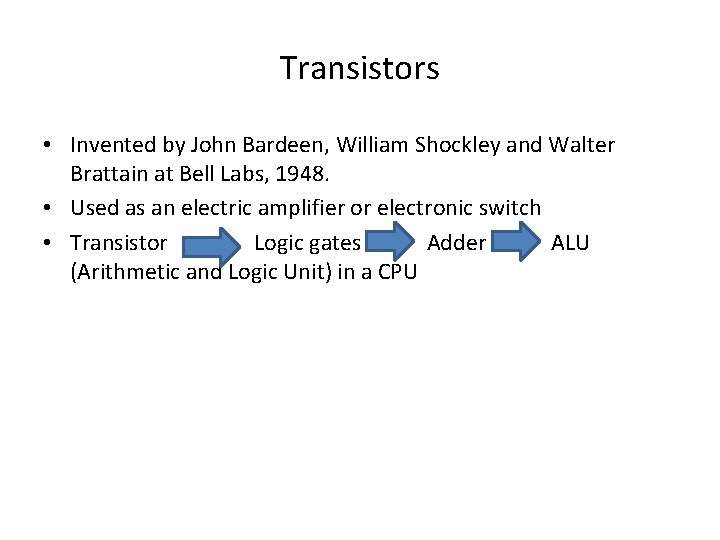 Transistors

• Invented by John Bardeen, William Shockley and Walter Brattain at Bell Labs, 1948.
• Used as an electric amplifier or electronic switch
• Transistor Logic gates Adder ALU (Arithmetic and Logic Unit) in a CPU